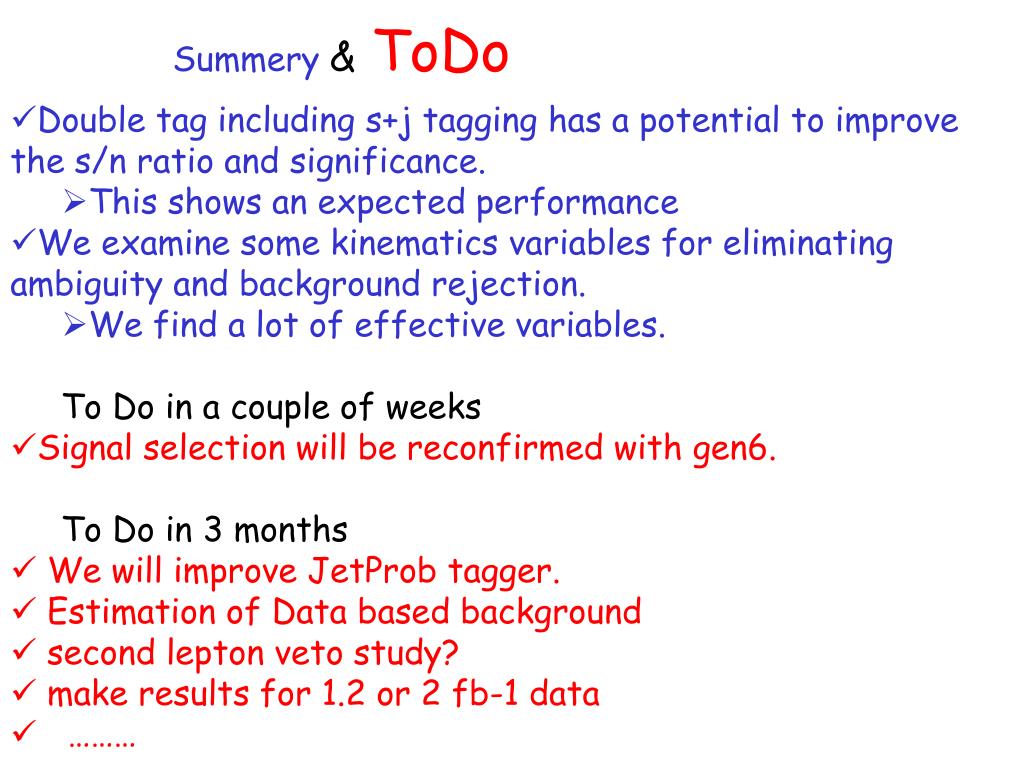 Summery & ToDo

✓Double tag including s+j tagging has a potential to improve the s/n ratio and significance.

➢This shows an expected performance

✓We examine some kinematics variables for eliminating ambiguity and background rejection.

➢We find a lot of effective variables.

To Do in a couple of weeks

✓Signal selection will be reconfirmed with gen6.

To Do in 3 months

✓ We will improve JetProb tagger.

✓ Estimation of Data based background

✓ second lepton veto study?

✓ make results for 1.2 or 2 fb-1 data

✓ ………